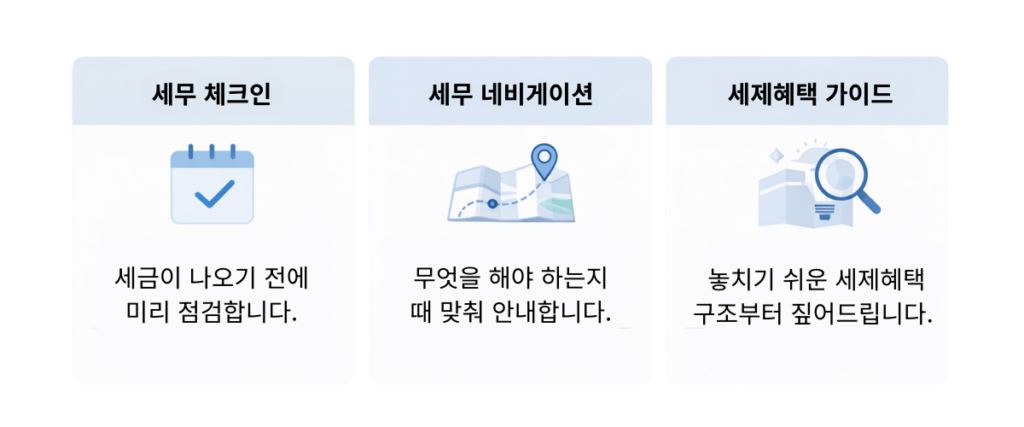 세무 체크인

세금이 나오기 전에 미리 점검합니다.

세무 네비게이션

무엇을 해야 하는지 때 맞춰 안내합니다.

세제혜택 가이드

놓치기 쉬운 세제혜택 구조부터 짚어드립니다.